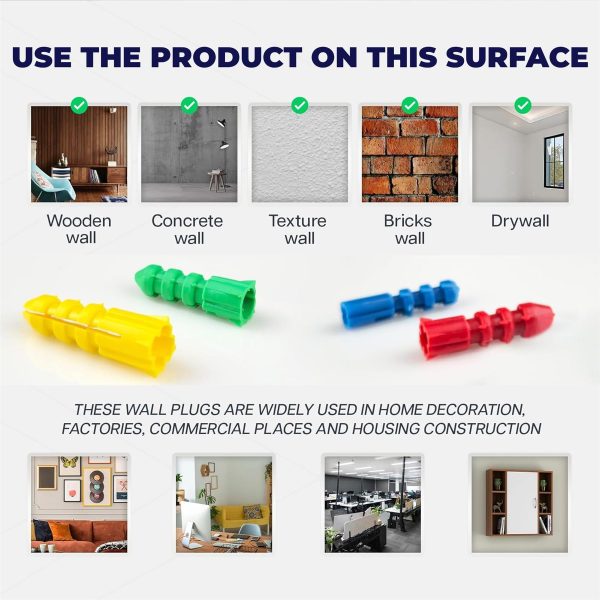 USE THE PRODUCT ON THIS SURFACE

Wooden wall

Concrete wall

Texture wall

Bricks wall

Drywall

THESE WALL PLUGS ARE WIDELY USED IN HOME DECORATION, FACTORIES, COMMERCIAL PLACES AND HOUSING CONSTRUCTION